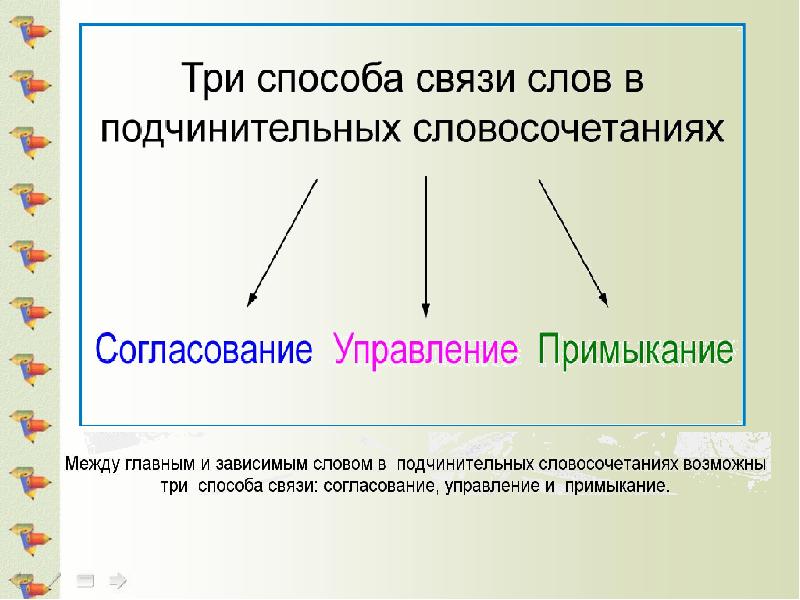 Три способа связи слов в подчинительных словосочетаниях

Согласование Управление Примыкание

Между главным и зависимым словом в подчинительных словосочетаниях возможны три способа связи: согласование, управление и примыкание.